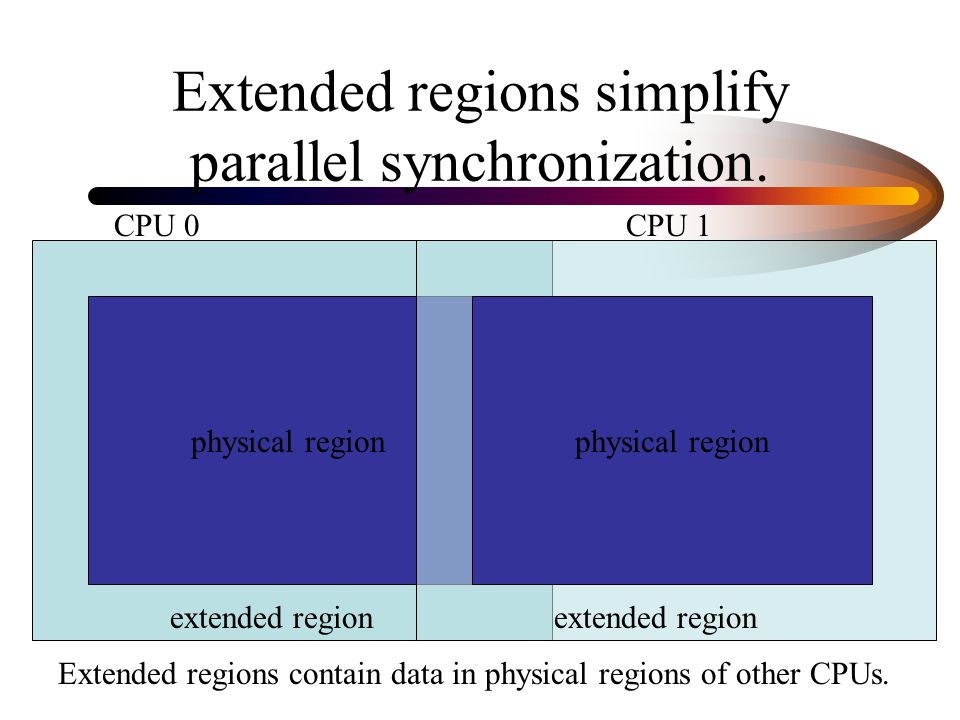 Extended regions simplify parallel synchronization.

CPU 0

CPU 1

physical region

physical region

extended region

extended region

Extended regions contain data in physical regions of other CPUs.